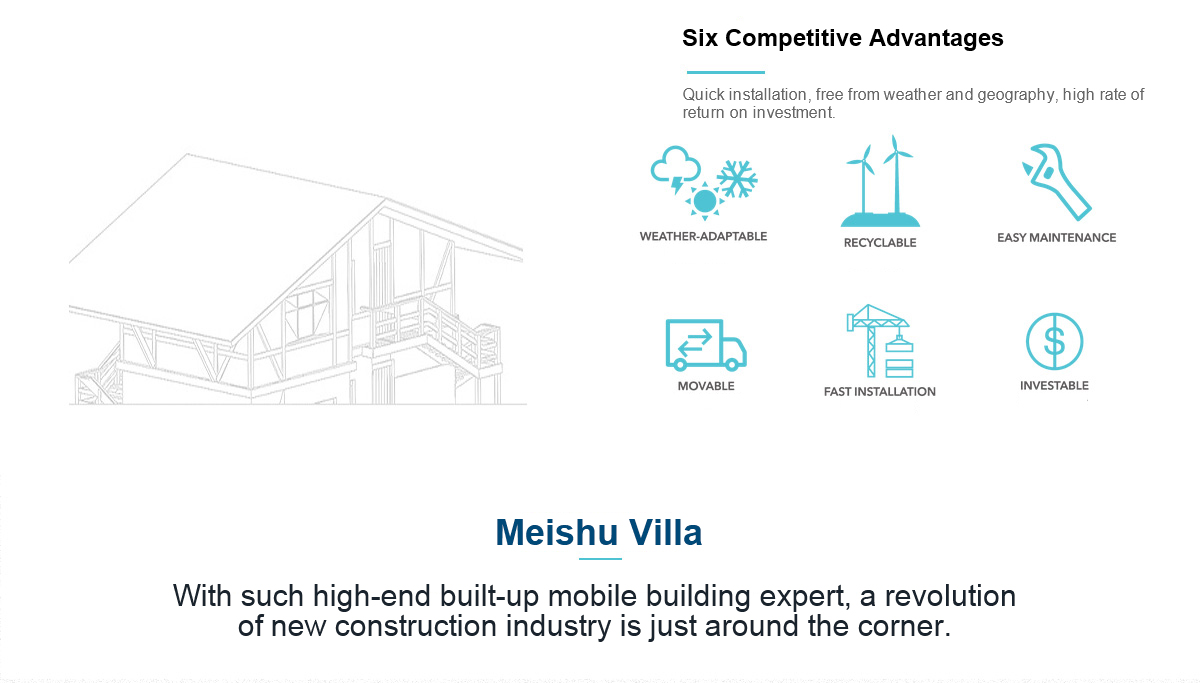 Six Competitive Advantages

Quick installation, free from weather and geography, high rate of return on investment.

WEATHER-ADAPTABLE

RECYCLABLE

EASY MAINTENANCE

MOVABLE

FAST INSTALLATION

INVESTABLE

Meishu Villa

With such high-end built-up mobile building expert, a revolution of new construction industry is just around the corner.